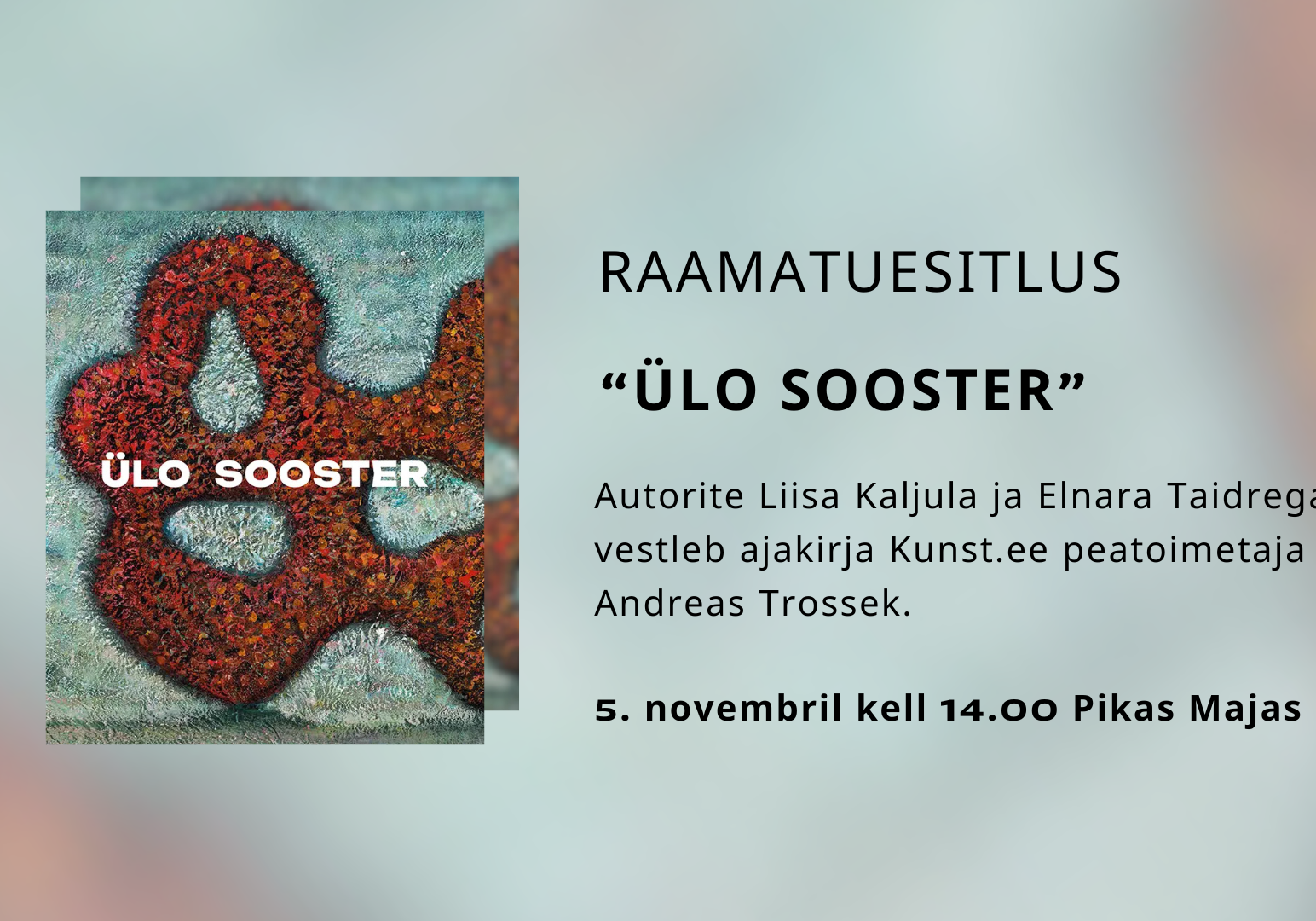 ÜLO SOOSTER

RAAMATUESITLUS

“ÜLO SOOSTER”

Autorite Liisa Kaljula ja Elnara Taidrega vestleb ajakirja Kunst.ee peatoimetaja Andreas Trossek.

5. novembril kell 14.00 Pikas Majas